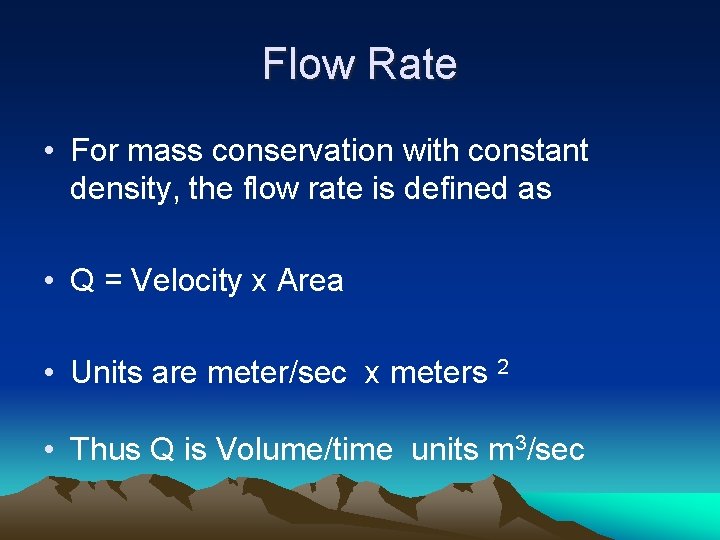 Flow Rate

• For mass conservation with constant density, the flow rate is defined as

• Q = Velocity x Area

• Units are meter/sec x meters $^2$

• Thus Q is Volume/time units $m^3$/sec